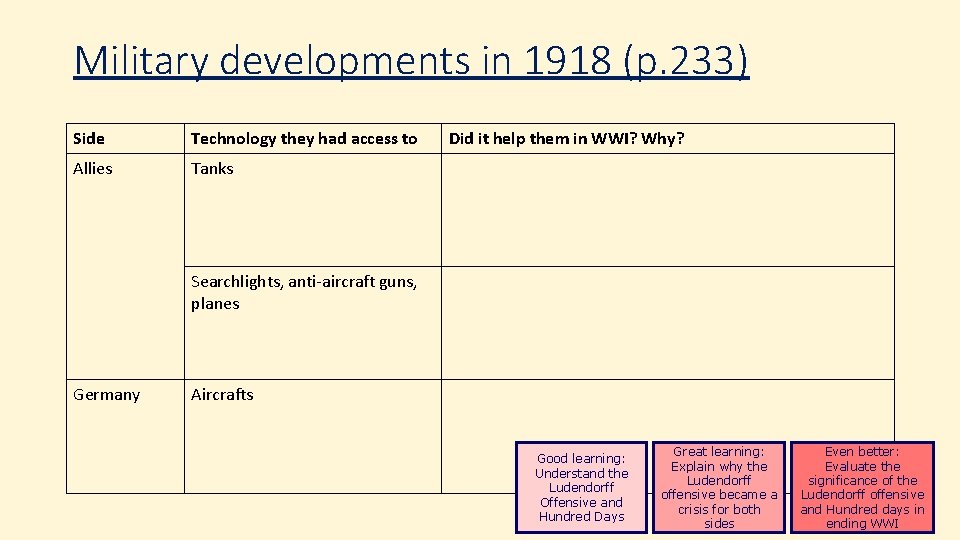 Military developments in 1918 (p.233)

| Side | Technology they had access to | Did it help them in WWI? Why? |
|---|---|---|
| Allies | Tanks | |
| | Searchlights, anti-aircraft guns, planes | |
| Germany | Aircrafts | |

Good learning: Understand the Ludendorff Offensive and Hundred Days

Great learning: Explain why the Ludendorff offensive became a crisis for both sides

Even better: Evaluate the significance of the Ludendorff offensive and Hundred days in ending WWI